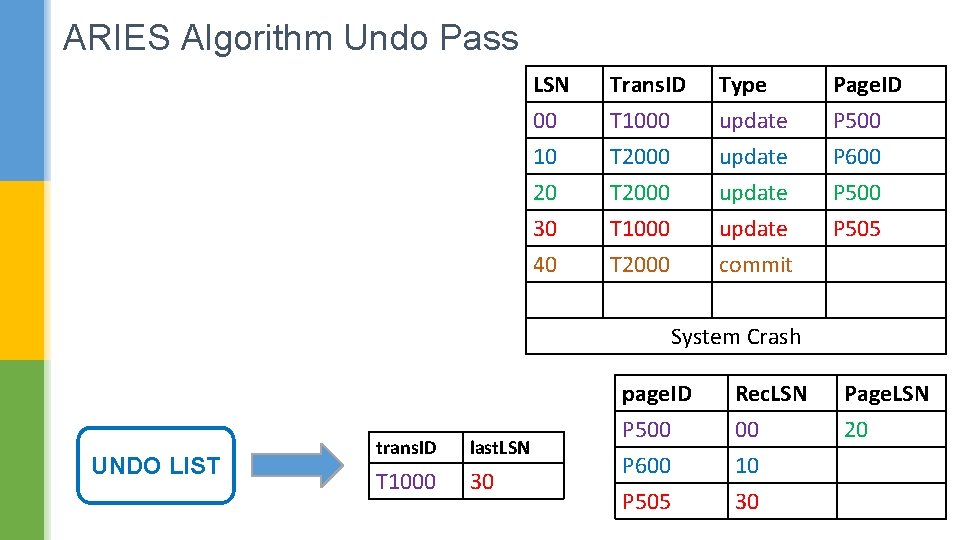 ARIES Algorithm Undo Pass

| LSN | TransID | Type | PageID |
|---|---|---|---|
| 00 | T1000 | update | P500 |
| 10 | T2000 | update | P600 |
| 20 | T2000 | update | P500 |
| 30 | T1000 | update | P505 |
| 40 | T2000 | commit | |
| | | | |
| System Crash | | | |

UNDO LIST

| transID | lastLSN |
|---|---|
| T1000 | 30 |

| pageID | RecLSN | PageLSN |
|---|---|---|
| P500 | 00 | 20 |
| P600 | 10 | |
| P505 | 30 | |